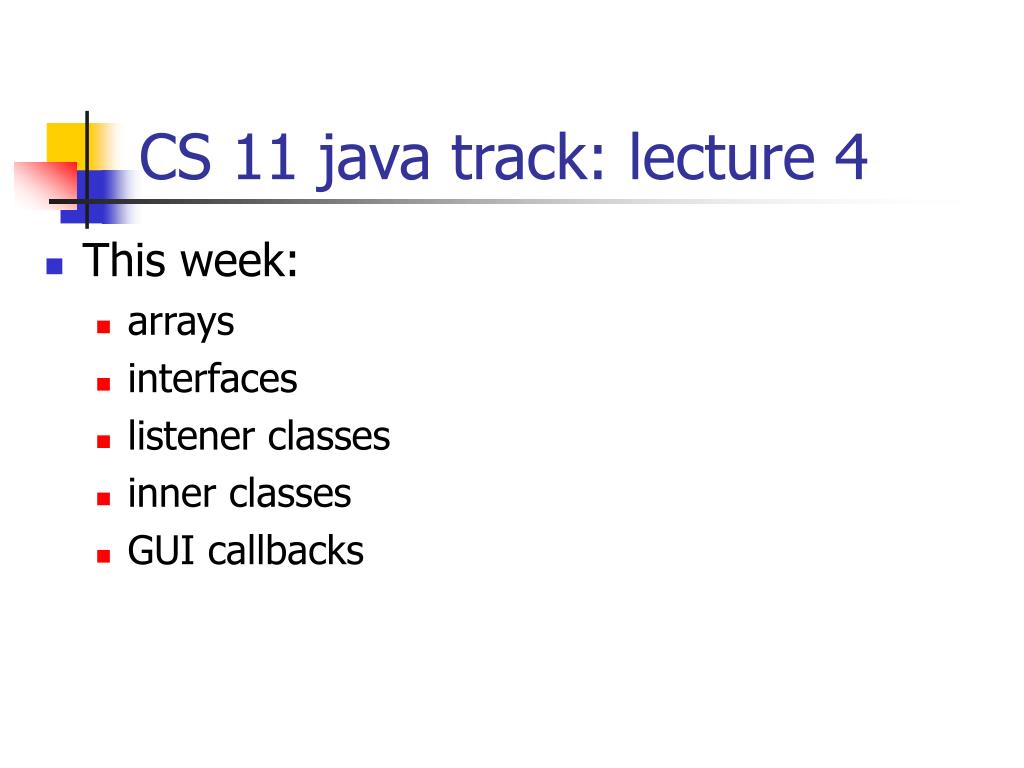 CS 11 java track: lecture 4

This week:
arrays
interfaces
listener classes
inner classes
GUI callbacks